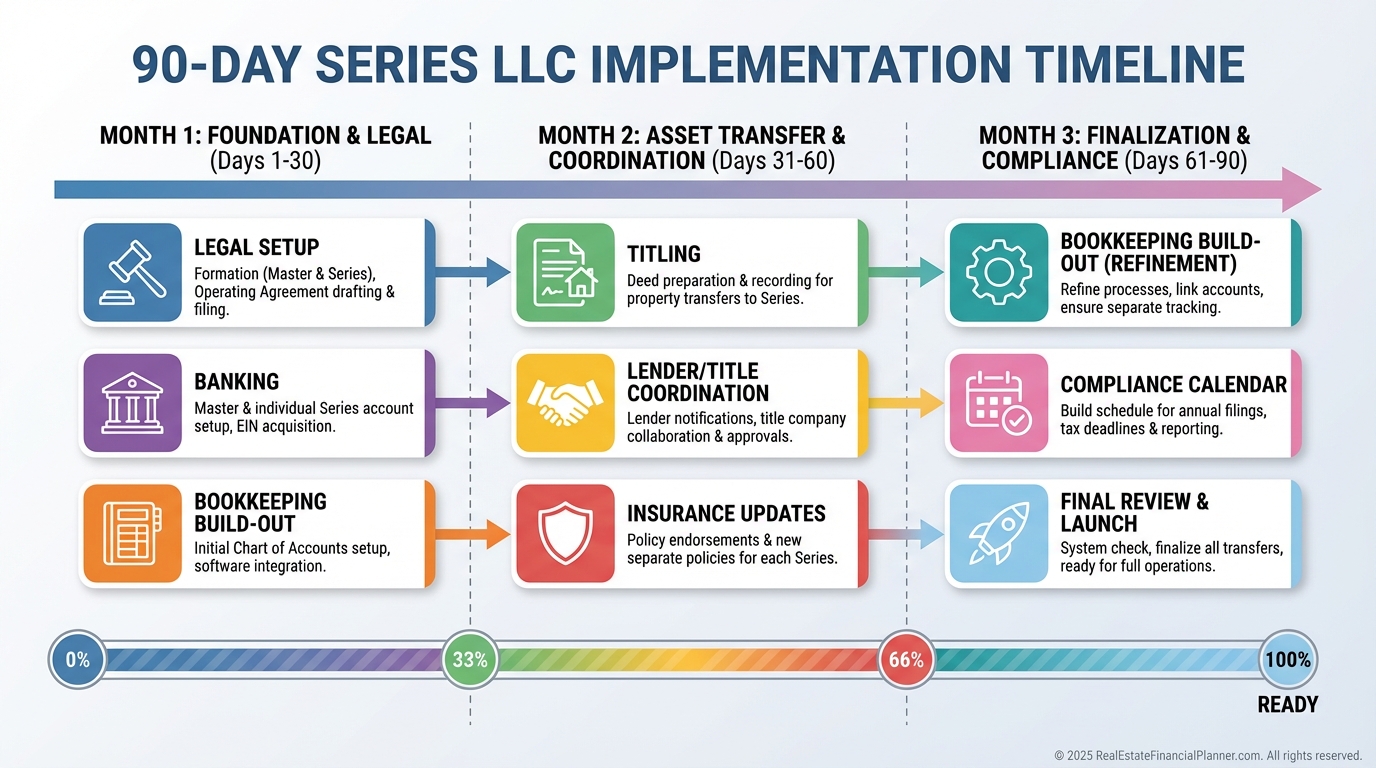 90-DAY SERIES LLC IMPLEMENTATION TIMELINE

MONTH 1: FOUNDATION & LEGAL (Days 1-30)

LEGAL SETUP
Formation (Master & Series), Operating Agreement drafting & filing.

BANKING
Master & individual Series account setup, EIN acquisition.

BOOKKEEPING BUILD-OUT
Initial Chart of Accounts setup, software integration.

MONTH 2: ASSET TRANSFER & COORDINATION (Days 31-60)

TITLING
Deed preparation & recording for property transfers to Series.

LENDER/TITLE COORDINATION
Lender notifications, title company collaboration & approvals.

INSURANCE UPDATES
Policy endorsements & new separate policies for each Series.

MONTH 3: FINALIZATION & COMPLIANCE (Days 61-90)

BOOKKEEPING BUILD-OUT (REFINEMENT)
Refine processes, link accounts, ensure separate tracking.

COMPLIANCE CALENDAR
Build schedule for annual filings, tax deadlines & reporting.

FINAL REVIEW & LAUNCH
System check, finalize all transfers, ready for full operations.

0%
33%
66%
100%
READY

© 2025 RealEstateFinancialPlanner.com. All rights reserved.